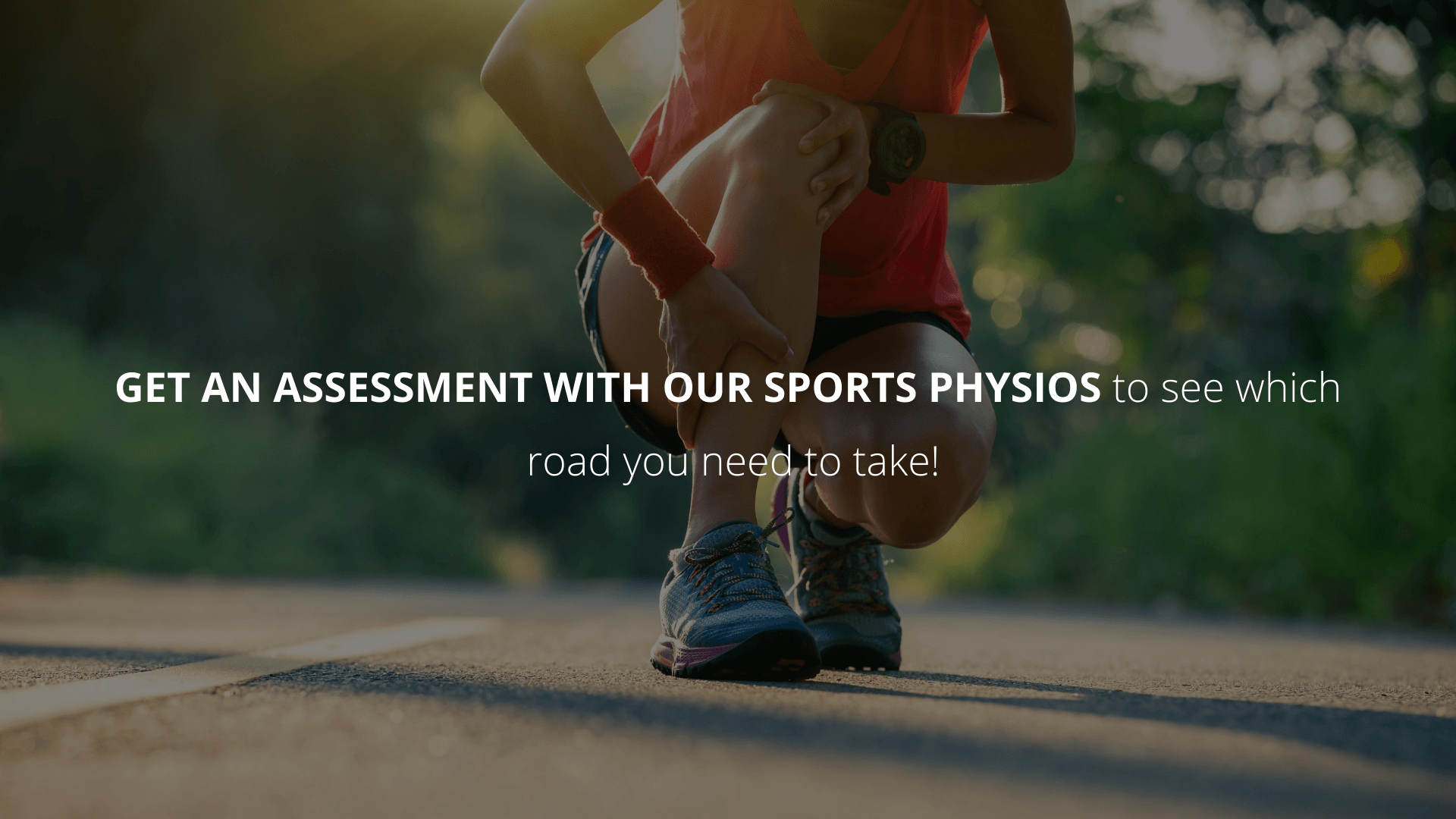 GET AN ASSESSMENT WITH OUR SPORTS PHYSIOS to see which road you need to take!